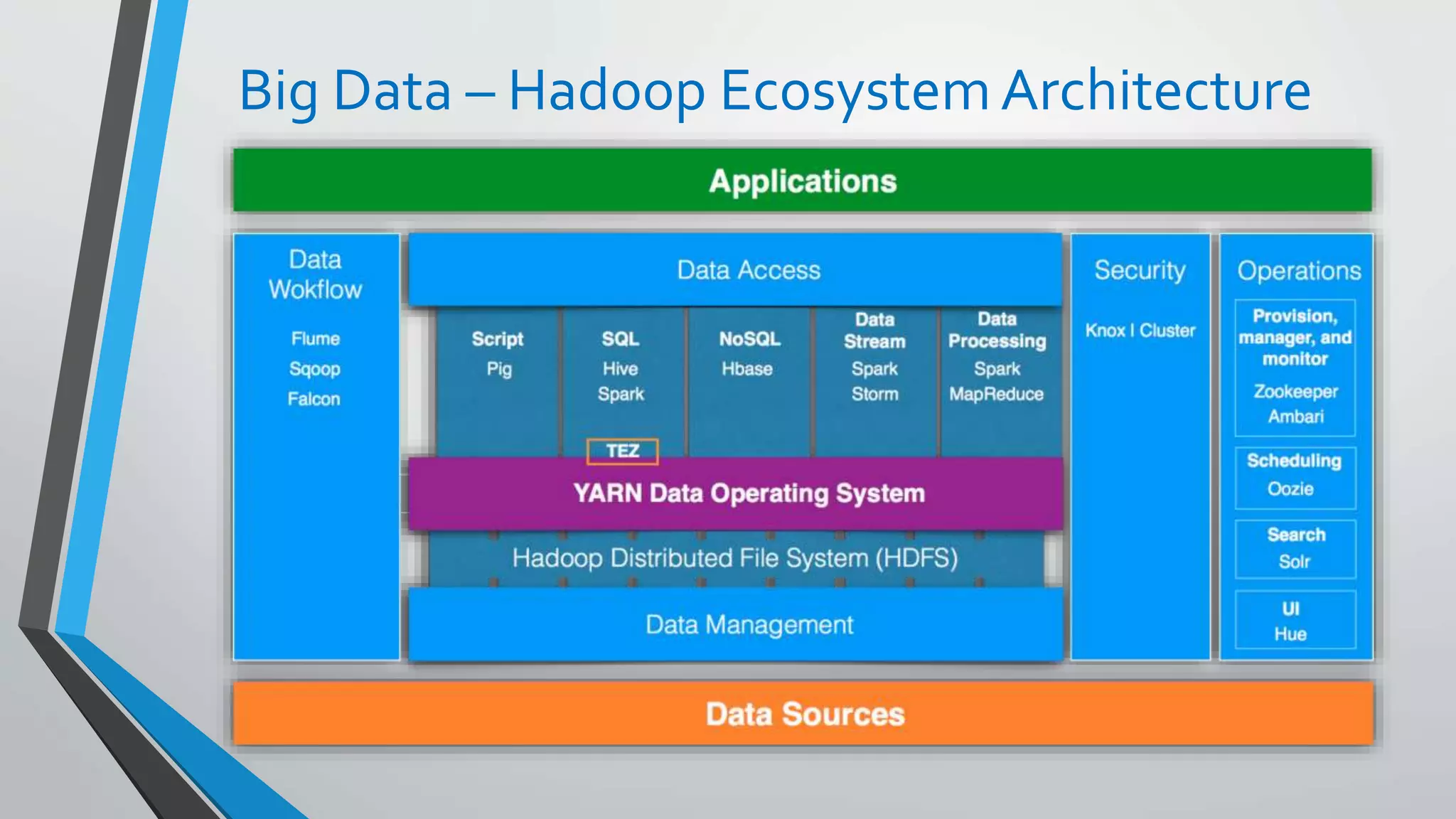 Big Data – Hadoop Ecosystem Architecture

Applications

Data Wokflow

Flume
Sqoop
Falcon

Data Access

Script
Pig

SQL
Hive
Spark

NoSQL
Hbase

Data Stream
Spark
Storm

Data Processing
Spark
MapReduce

TEZ

YARN Data Operating System

Hadoop Distributed File System (HDFS)

Data Management

Security

Knox I Cluster

Operations

Provision, manager, and monitor
Zookeeper
Ambari

Scheduling
Oozie

Search
Solr

UI
Hue

Data Sources